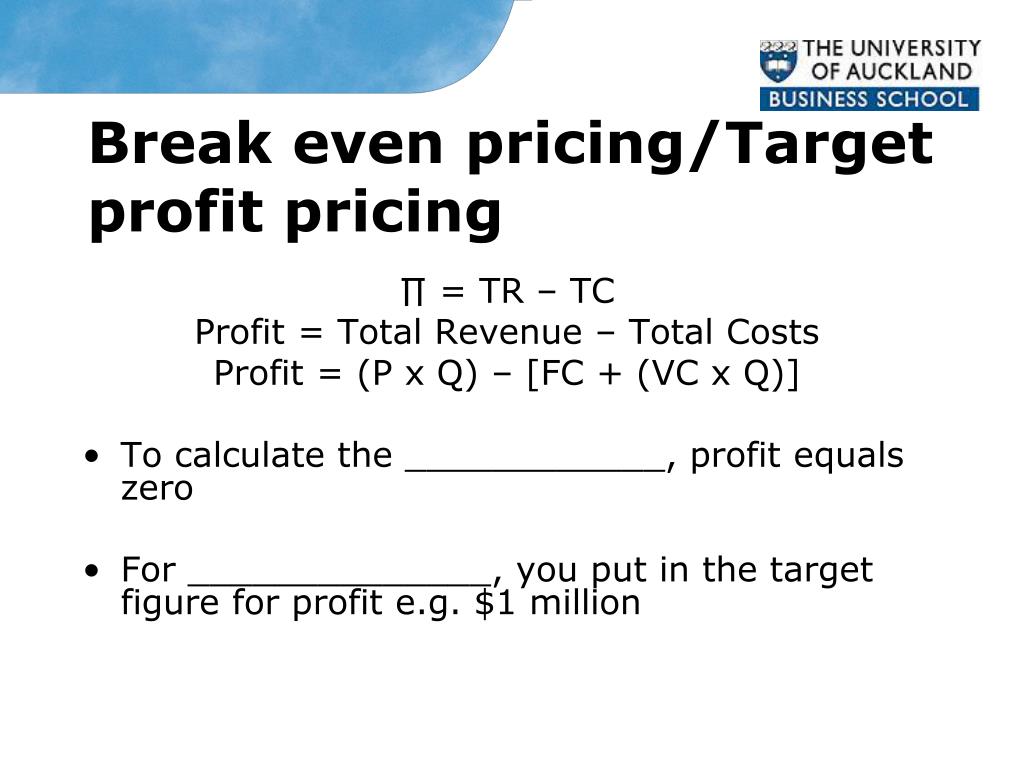 THE UNIVERSITY OF AUCKLAND
BUSINESS SCHOOL

Break even pricing/Target profit pricing

∏ = TR – TC
Profit = Total Revenue – Total Costs
Profit = (P x Q) – [FC + (VC x Q)]

• To calculate the ____________, profit equals zero

• For ______________, you put in the target figure for profit e.g. $1 million